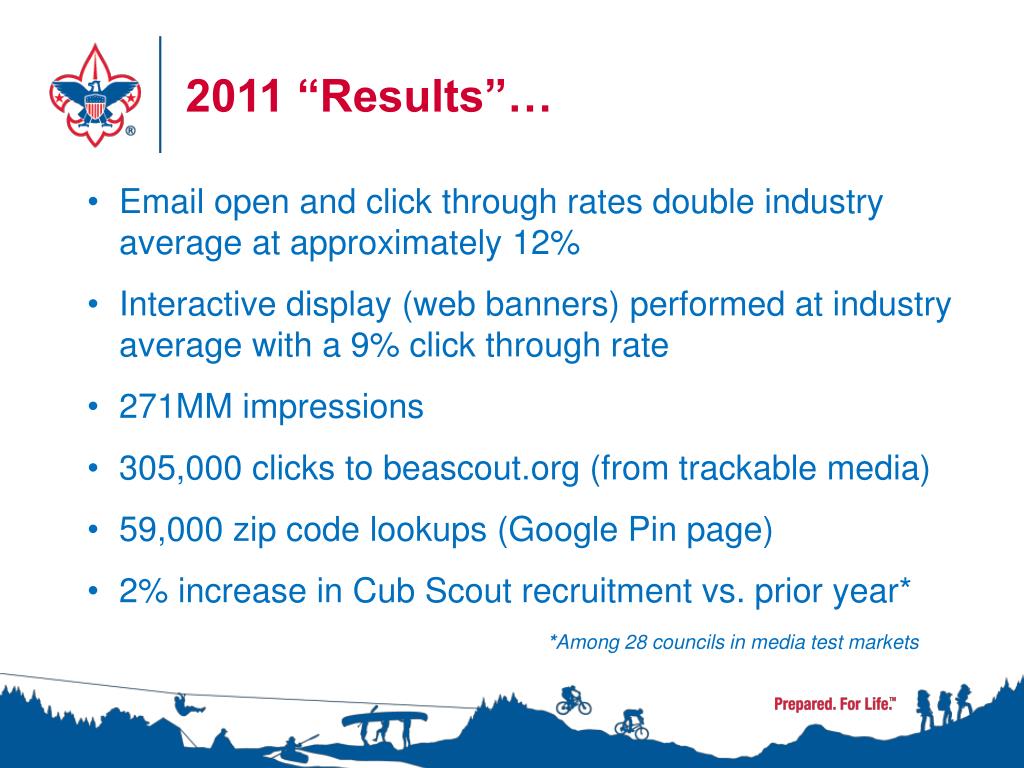 2011 “Results”…

• Email open and click through rates double industry average at approximately 12%

• Interactive display (web banners) performed at industry average with a 9% click through rate

• 271MM impressions

• 305,000 clicks to beascout.org (from trackable media)

• 59,000 zip code lookups (Google Pin page)

• 2% increase in Cub Scout recruitment vs. prior year*

*Among 28 councils in media test markets

Prepared. For Life.™